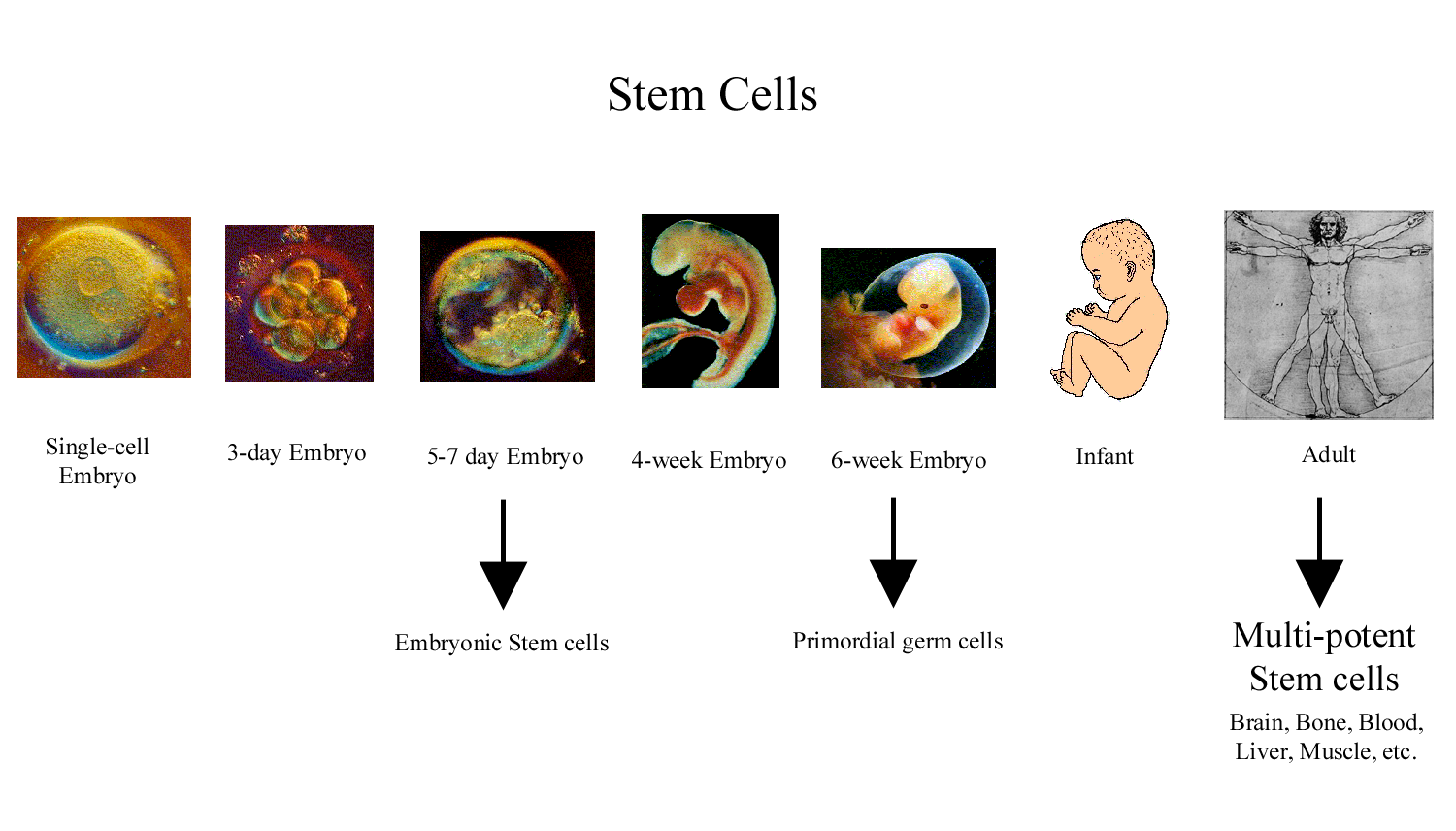 Stem Cells

Single-cell Embryo

3-day Embryo

5-7 day Embryo

4-week Embryo

6-week Embryo

Infant

Adult

Embryonic Stem cells

Primordial germ cells

Multi-potent Stem cells

Brain, Bone, Blood, Liver, Muscle, etc.